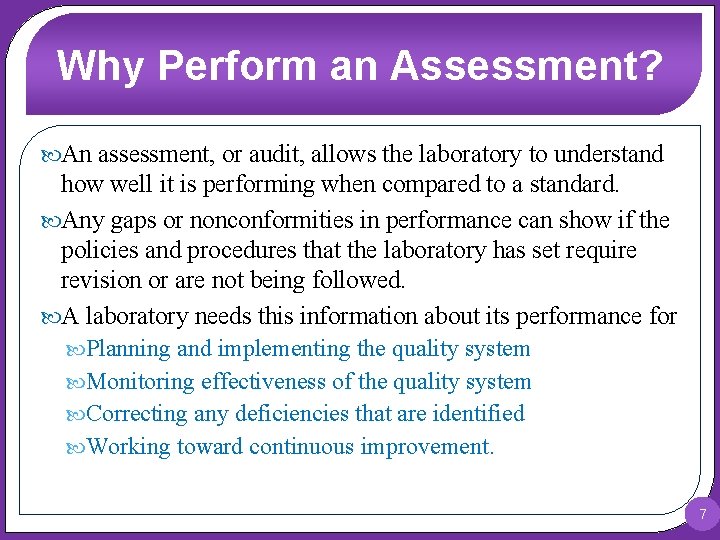 Why Perform an Assessment?

An assessment, or audit, allows the laboratory to understand how well it is performing when compared to a standard.

Any gaps or nonconformities in performance can show if the policies and procedures that the laboratory has set require revision or are not being followed.

A laboratory needs this information about its performance for

Planning and implementing the quality system

Monitoring effectiveness of the quality system

Correcting any deficiencies that are identified

Working toward continuous improvement.

7